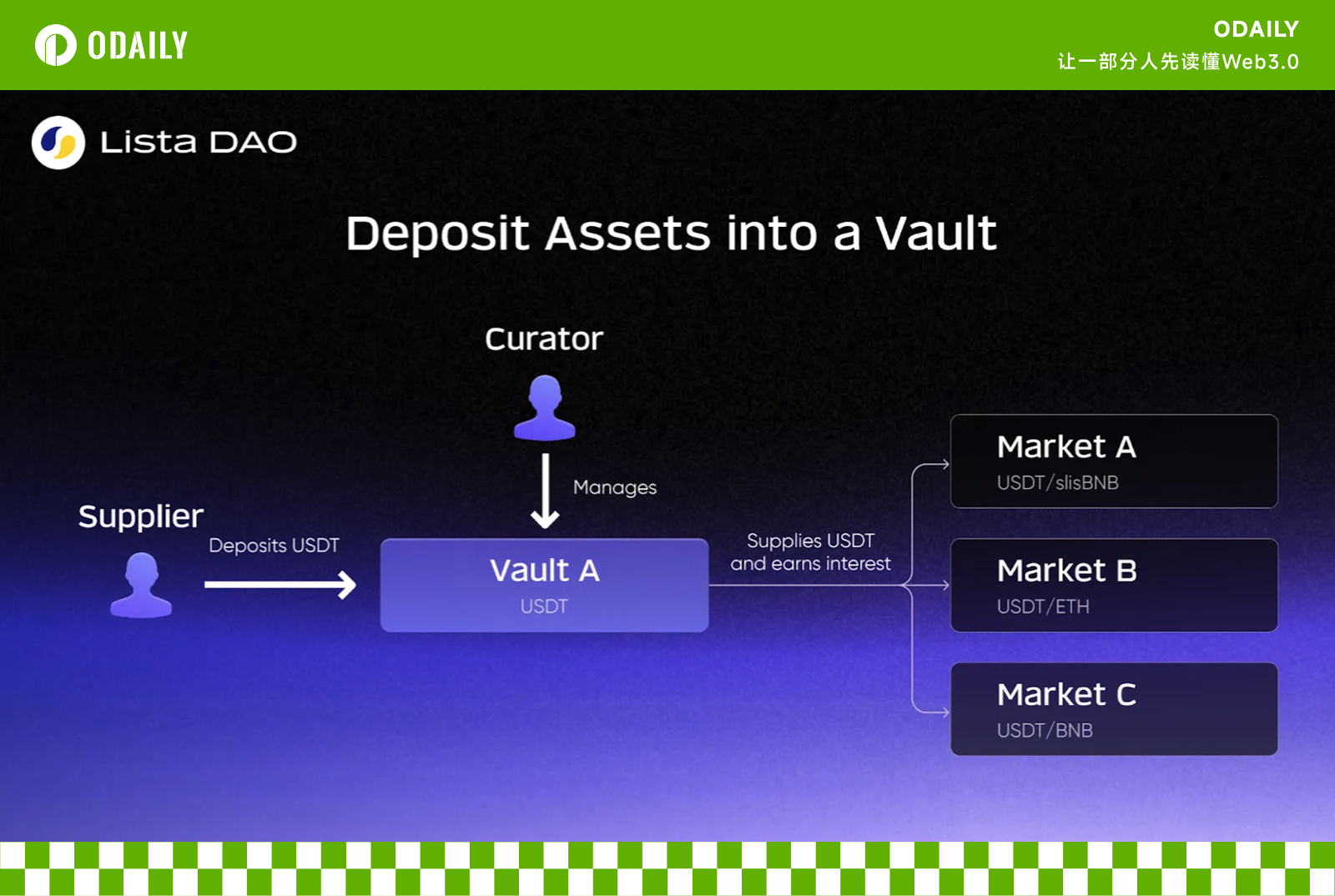 ODAILY

ODAILY
让一部分人先读懂Web3.0

Lista DAO

Deposit Assets into a Vault

Curator

Manages

Supplier

Deposits USDT

Vault A
USDT

Supplies USDT and earns interest

Market A
USDT/slisBNB

Market B
USDT/ETH

Market C
USDT/BNB